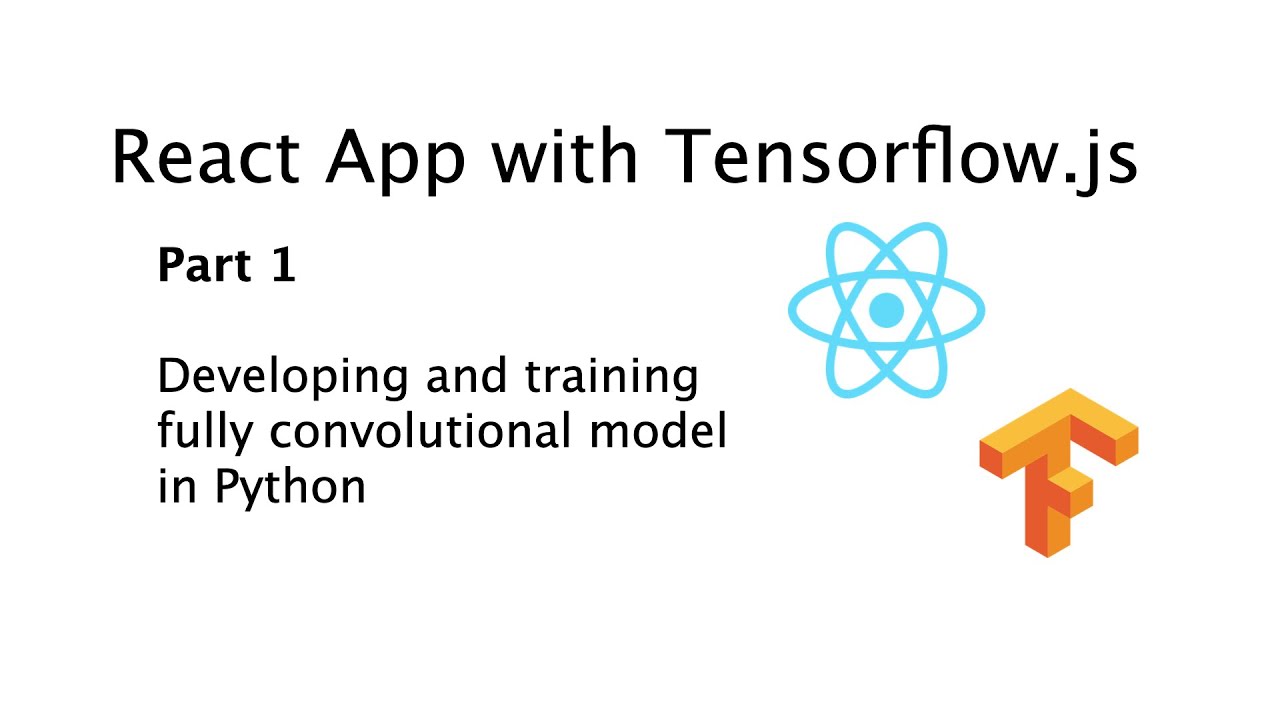 React App with Tensorflow.js

Part 1

Developing and training fully convolutional model in Python